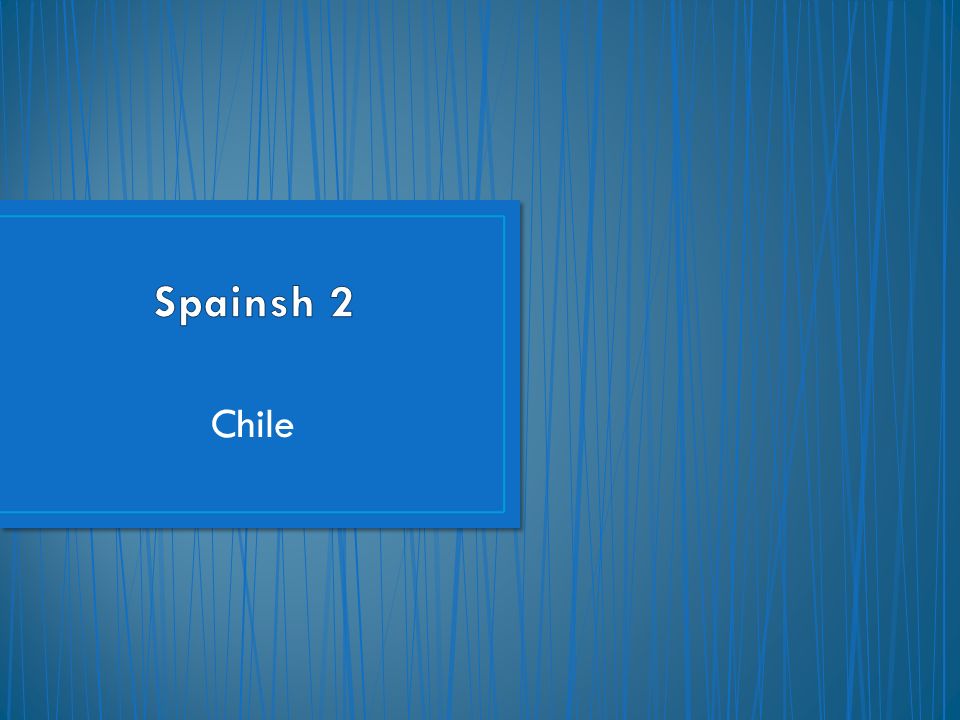 Spainsh 2

Chile